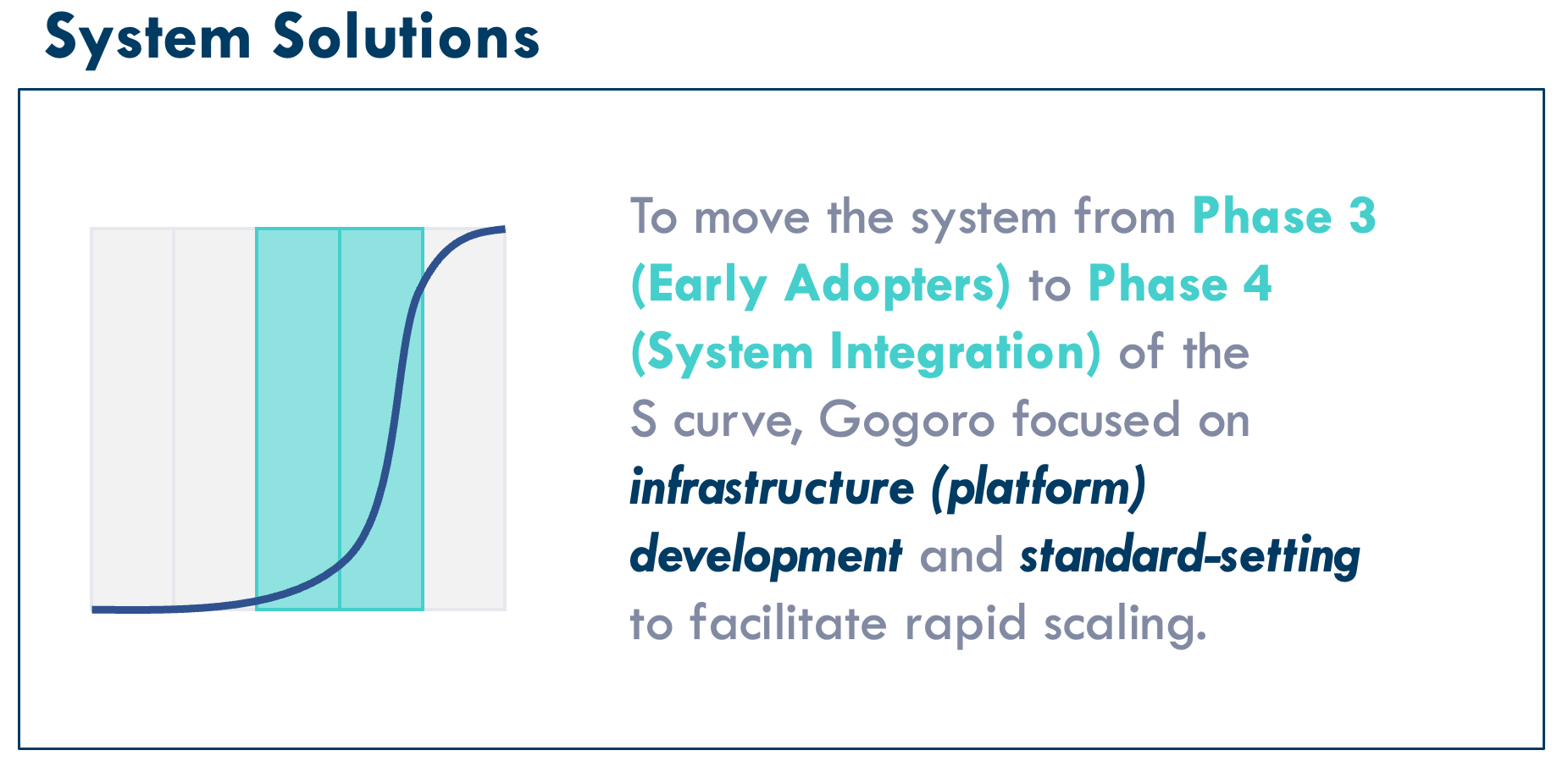 System Solutions

To move the system from Phase 3 (Early Adopters) to Phase 4 (System Integration) of the S curve, Gogoro focused on infrastructure (platform) development and standard-setting to facilitate rapid scaling.